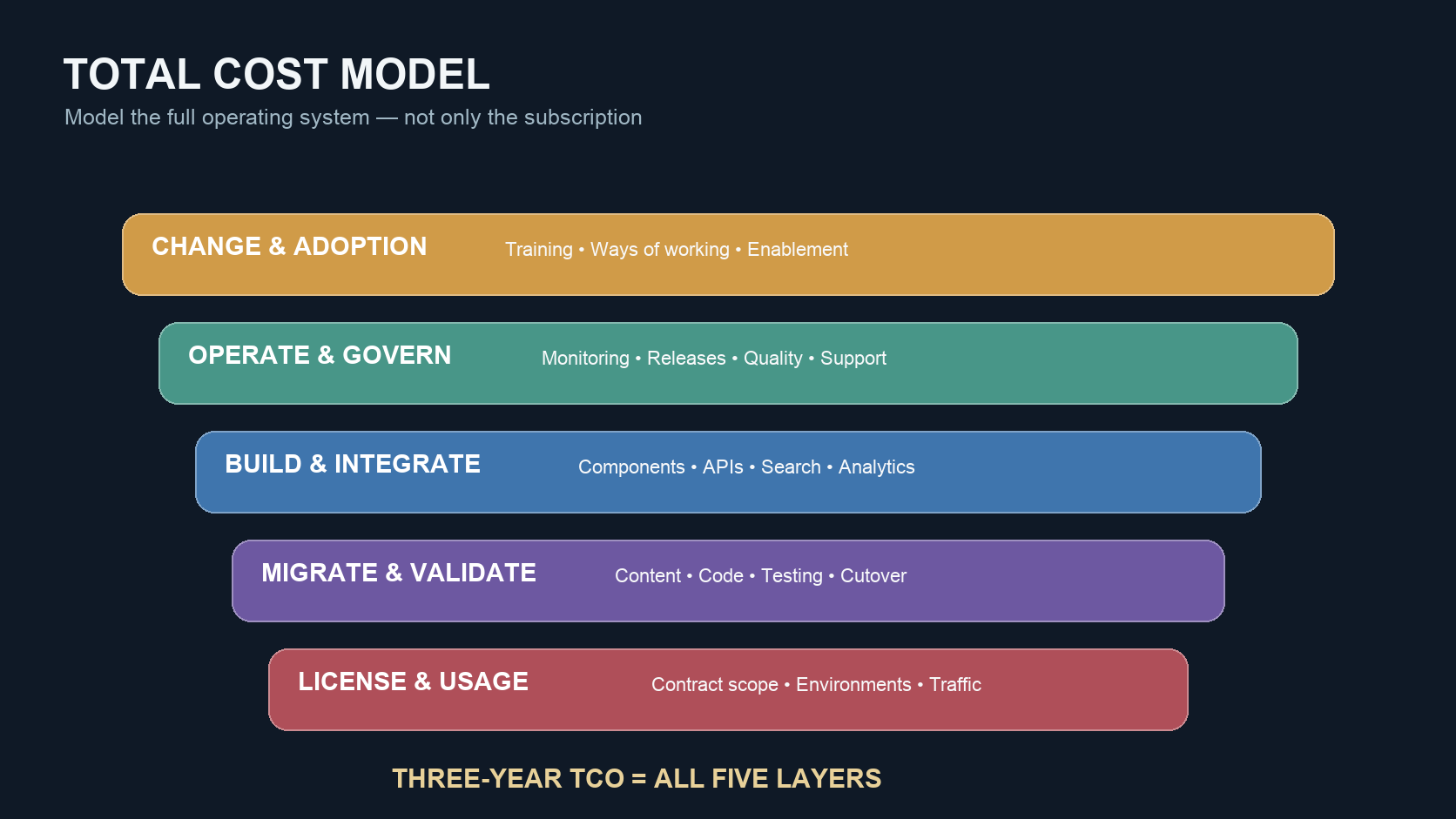 TOTAL COST MODEL

Model the full operating system — not only the subscription

CHANGE & ADOPTION Training • Ways of working • Enablement

OPERATE & GOVERN Monitoring • Releases • Quality • Support

BUILD & INTEGRATE Components • APIs • Search • Analytics

MIGRATE & VALIDATE Content • Code • Testing • Cutover

LICENSE & USAGE Contract scope • Environments • Traffic

THREE-YEAR TCO = ALL FIVE LAYERS